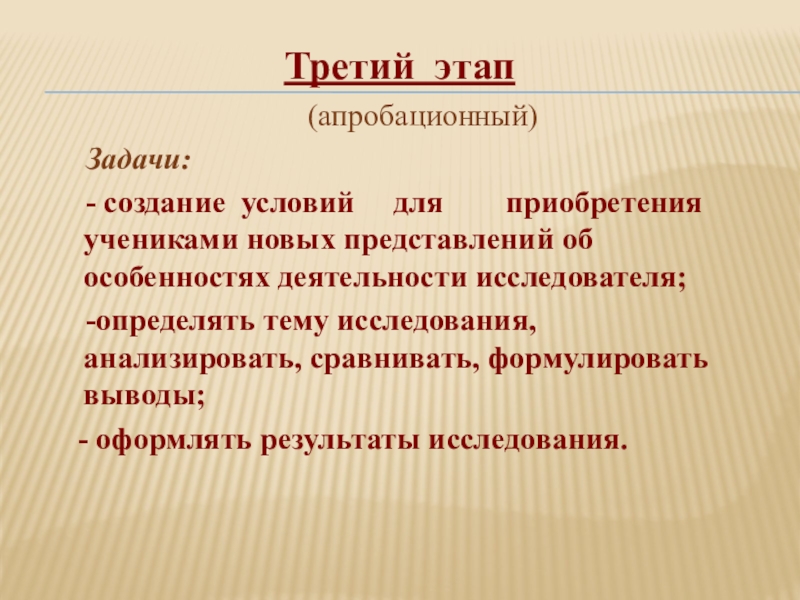 Третий этап

(апробационный)

Задачи:

- создание условий для приобретения учениками новых представлений об особенностях деятельности исследователя;

-определять тему исследования, анализировать, сравнивать, формулировать выводы;

- оформлять результаты исследования.